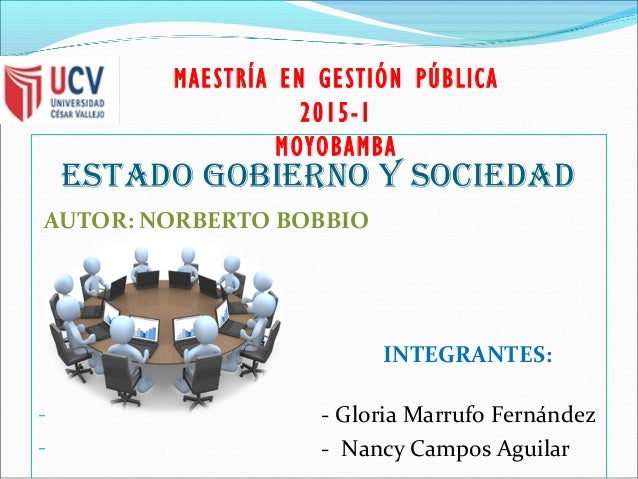 UCV
UNIVERSIDAD
CÉSAR VALLEJO

MAESTRÍA EN GESTIÓN PÚBLICA
2015-I
MOYOBAMBA

ESTADO GOBIERNO Y SOCIEDAD

AUTOR: NORBERTO BOBBIO

INTEGRANTES:

- - Gloria Marrufo Fernández
- - Nancy Campos Aguilar